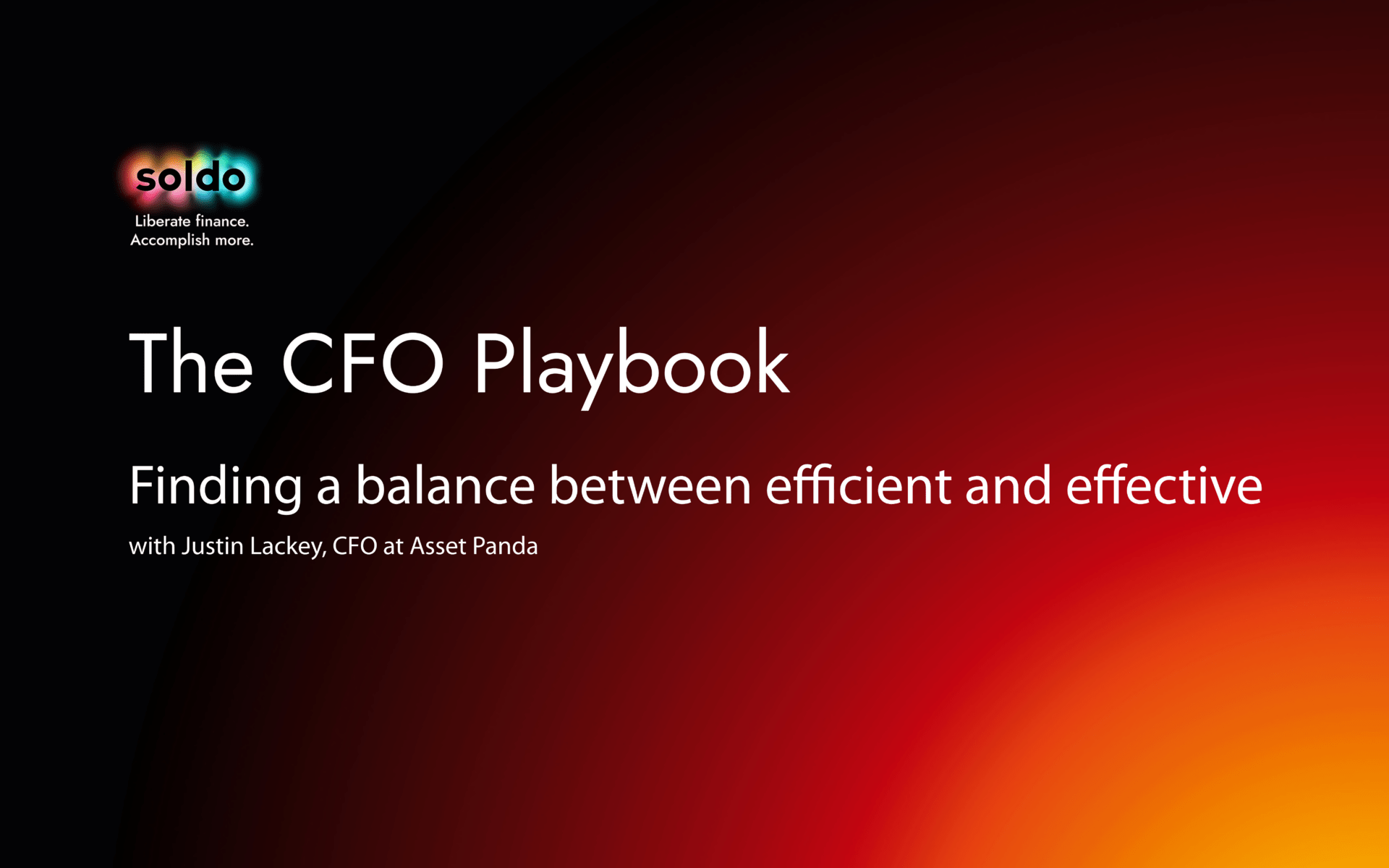 soldo

Liberate finance.
Accomplish more.

The CFO Playbook

Finding a balance between efficient and effective

with Justin Lackey, CFO at Asset Panda